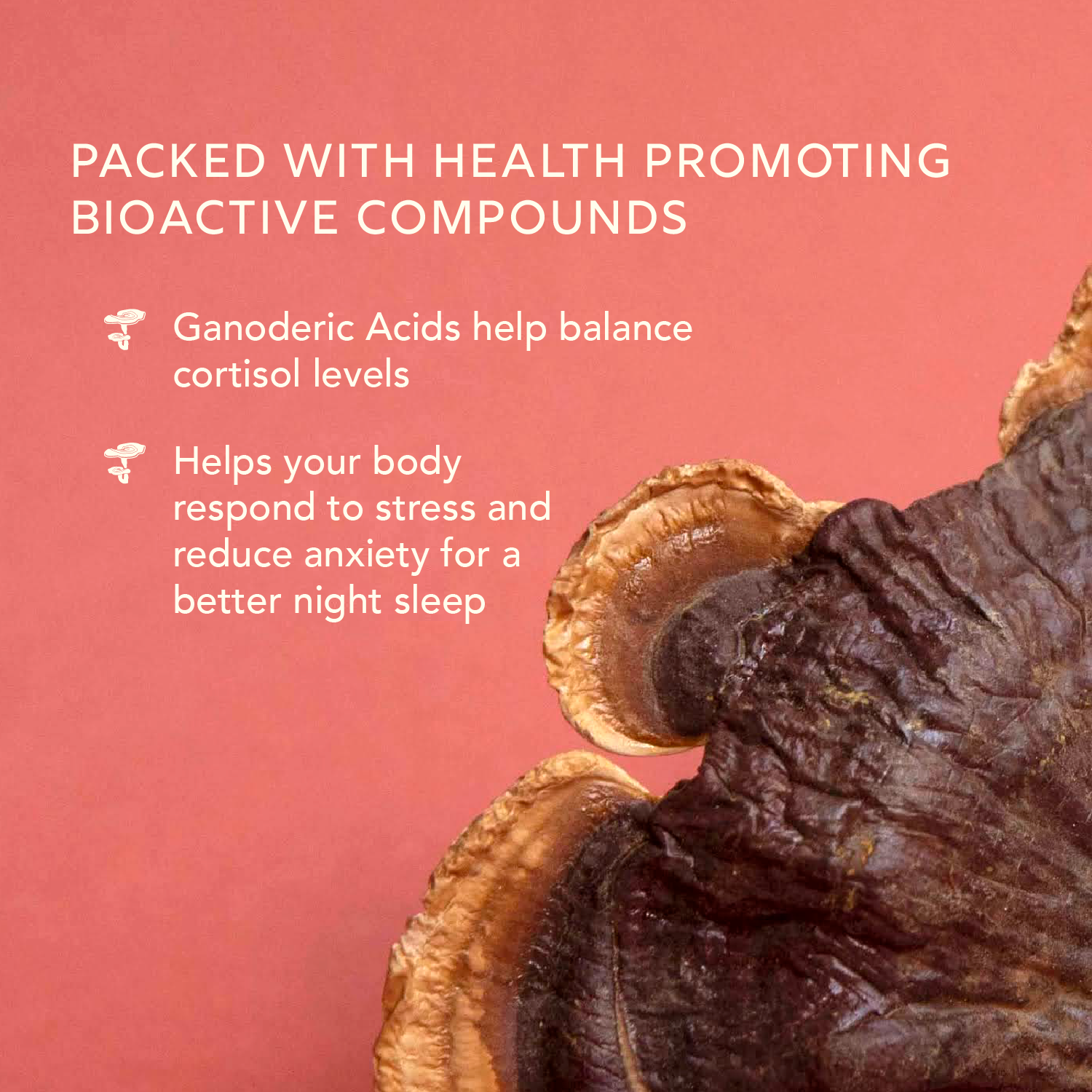 PACKED WITH HEALTH PROMOTING BIOACTIVE COMPOUNDS

Ganoderic Acids help balance cortisol levels

Helps your body respond to stress and reduce anxiety for a better night sleep